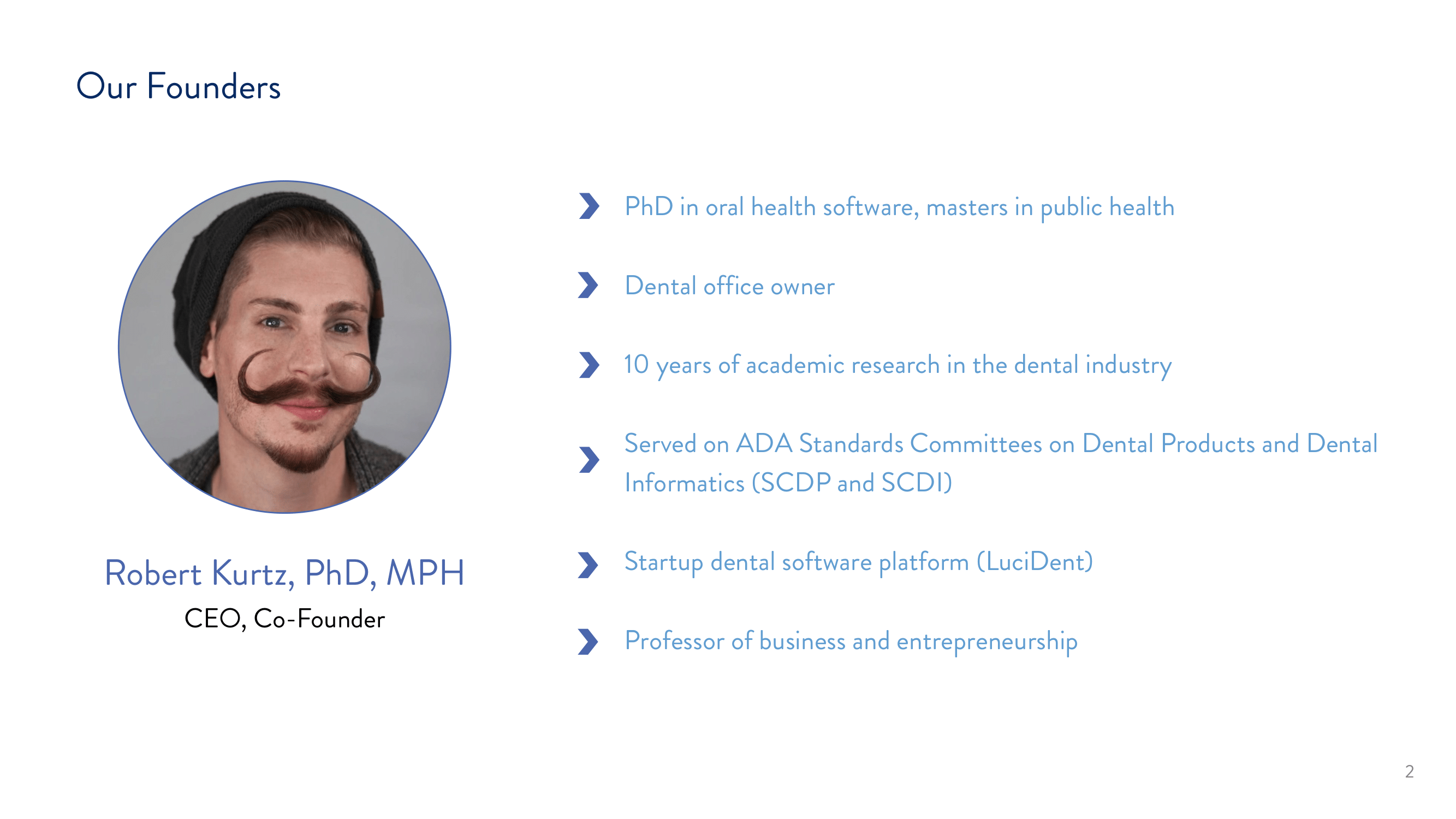 Our Founders

Robert Kurtz, PhD, MPH
CEO, Co-Founder

PhD in oral health software, masters in public health

Dental office owner

10 years of academic research in the dental industry

Served on ADA Standards Committees on Dental Products and Dental Informatics (SCDP and SCDI)

Startup dental software platform (LuciDent)

Professor of business and entrepreneurship

2